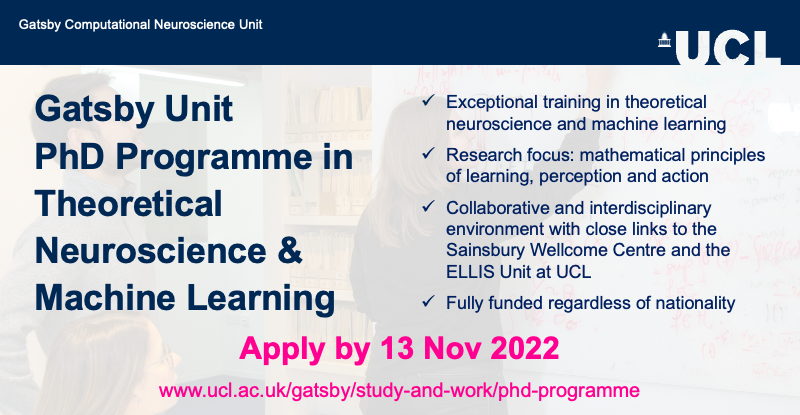 Gatsby Computational Neuroscience Unit

UCL

Gatsby Unit PhD Programme in Theoretical Neuroscience & Machine Learning

✓ Exceptional training in theoretical neuroscience and machine learning

✓ Research focus: mathematical principles of learning, perception and action

✓ Collaborative and interdisciplinary environment with close links to the Sainsbury Wellcome Centre and the ELLIS Unit at UCL

✓ Fully funded regardless of nationality

Apply by 13 Nov 2022

www.ucl.ac.uk/gatsby/study-and-work/phd-programme